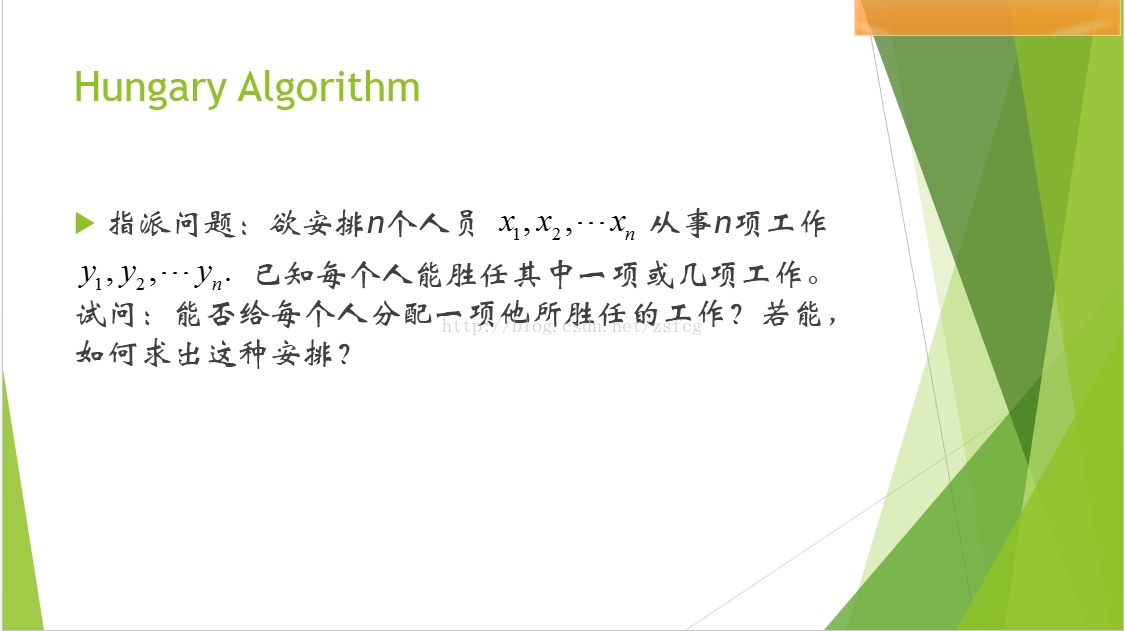 Hungary Algorithm

指派问题：欲安排n个人员 $x_1, x_2, \cdots x_n$ 从事n项工作 $y_1, y_2, \cdots y_n$. 已知每个人能胜任其中一项或几项工作。试问：能否给每个人分配一项他所胜任的工作？若能，如何求出这种安排？

http://blog.csdn.net/zsfcg